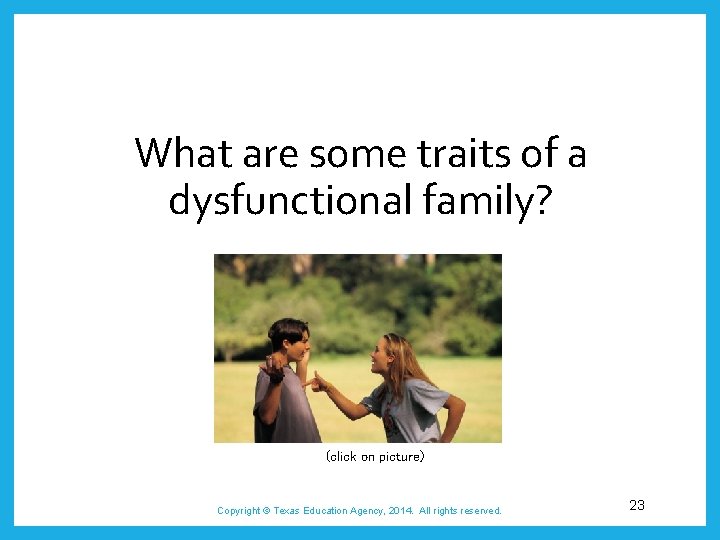 What are some traits of a dysfunctional family?

(click on picture)

Copyright © Texas Education Agency, 2014. All rights reserved.

23